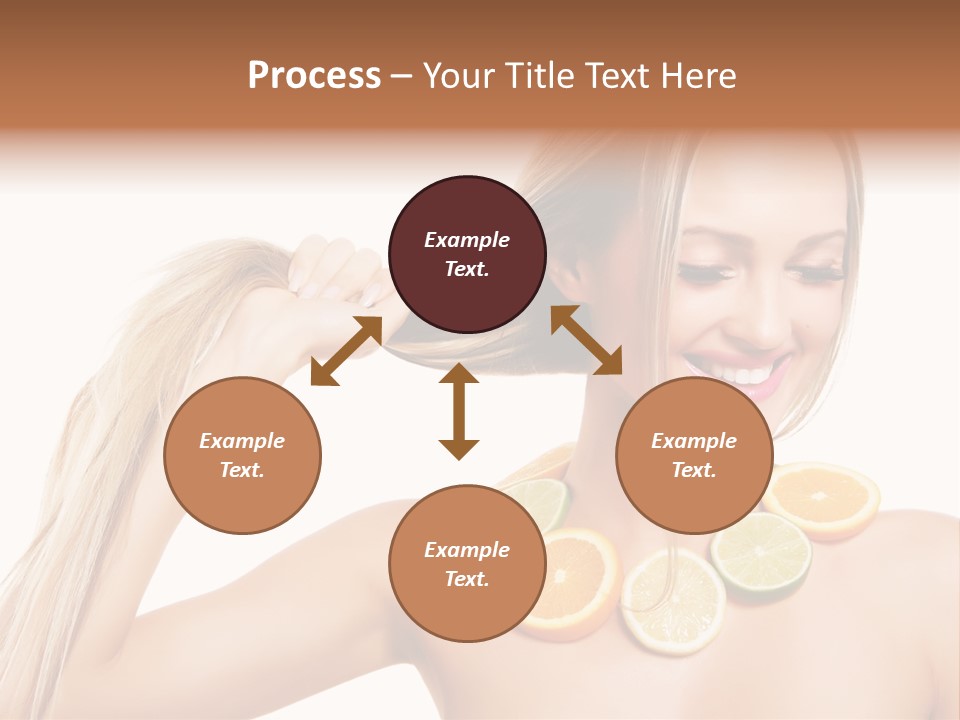 Process – Your Title Text Here

Example Text.

Example Text.

Example Text.

Example Text.